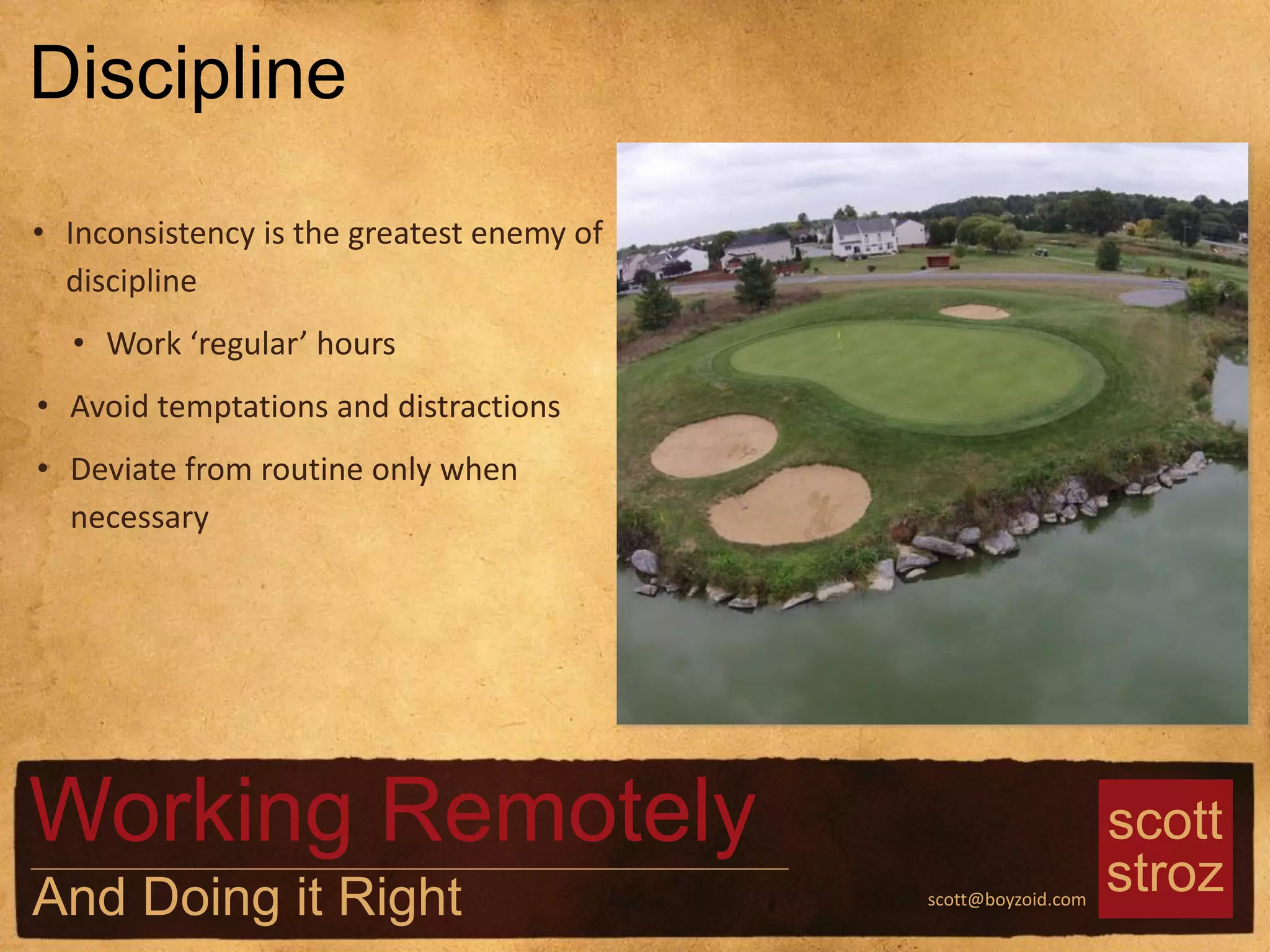 Discipline

• Inconsistency is the greatest enemy of discipline
  • Work ‘regular’ hours
• Avoid temptations and distractions
• Deviate from routine only when necessary

Working Remotely
And Doing it Right

scott@boyzoid.com

scott
stroz